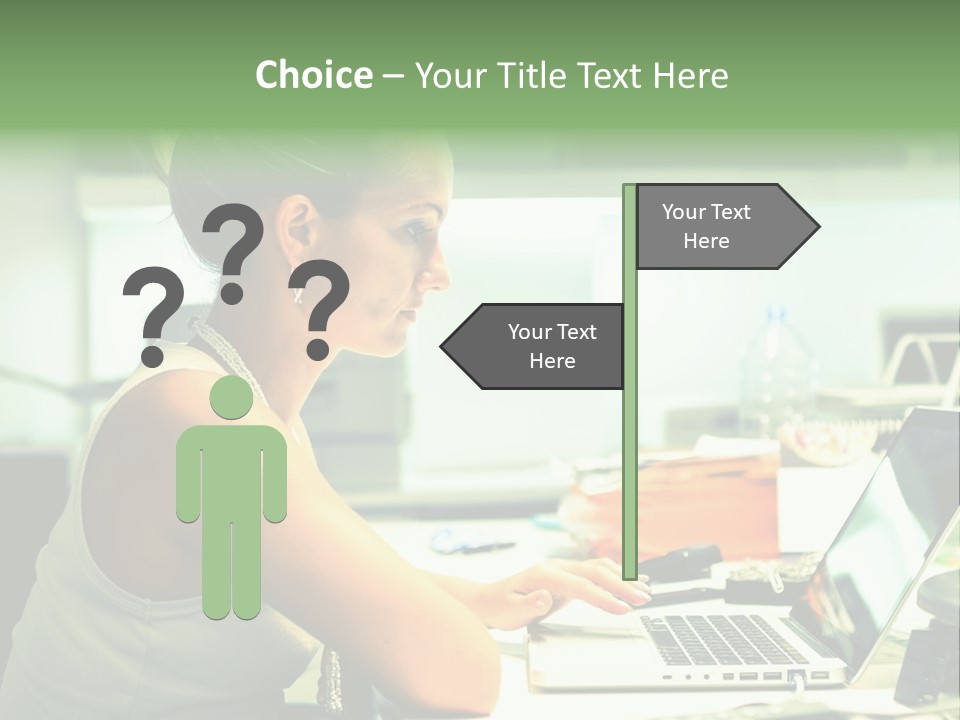 Choice – Your Title Text Here

? ? ?

Your Text Here

Your Text Here